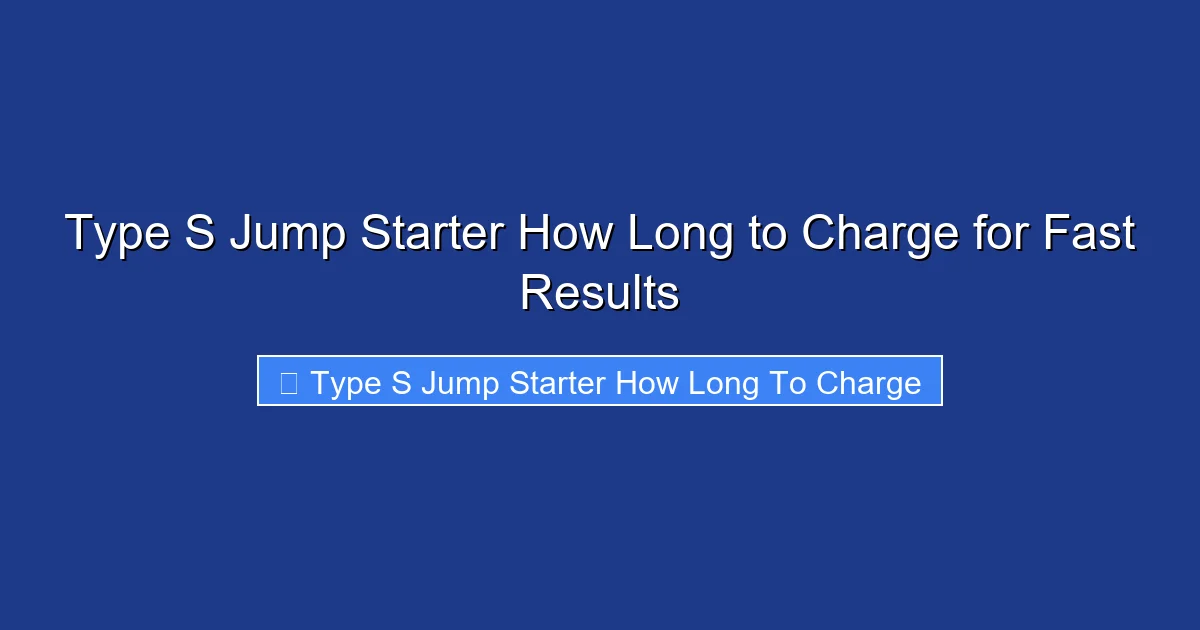 Type S Jump Starter How Long to Charge for Fast Results

Type S Jump Starter How Long To Charge